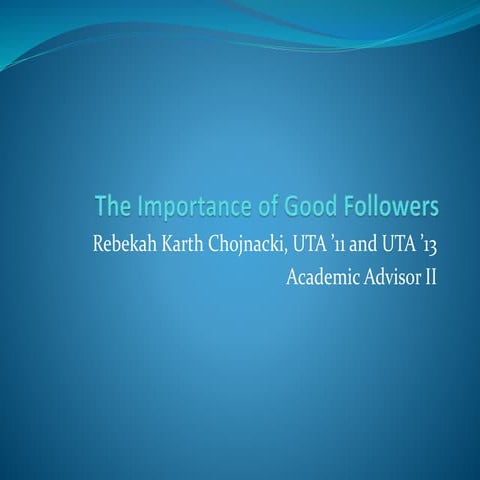 The Importance of Good Followers

Rebekah Karth Chojnacki, UTA '11 and UTA '13
Academic Advisor II